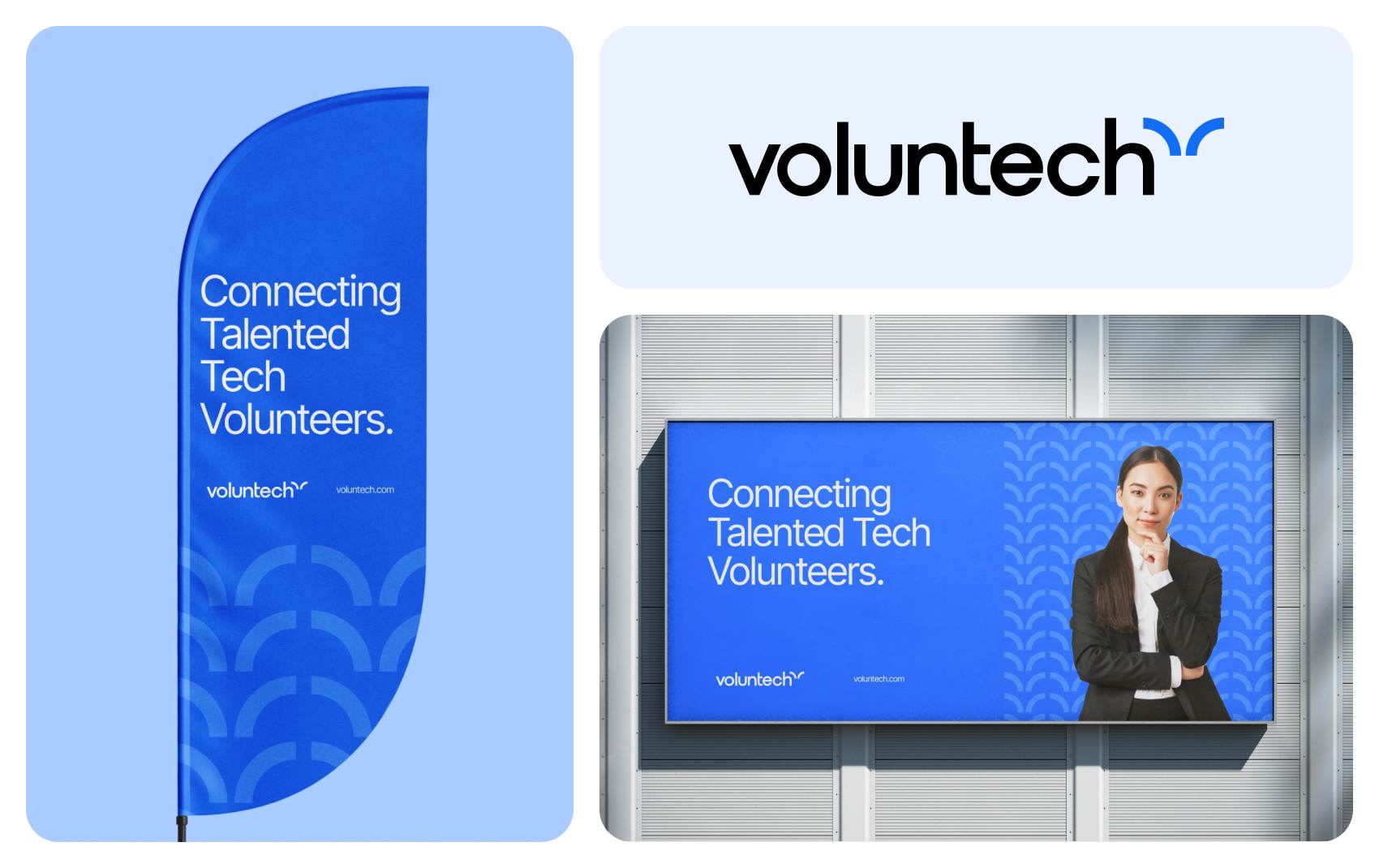 Connecting Talented Tech Volunteers.

voluntech

voluntech.com

voluntech

Connecting Talented Tech Volunteers.

voluntech

voluntech.com